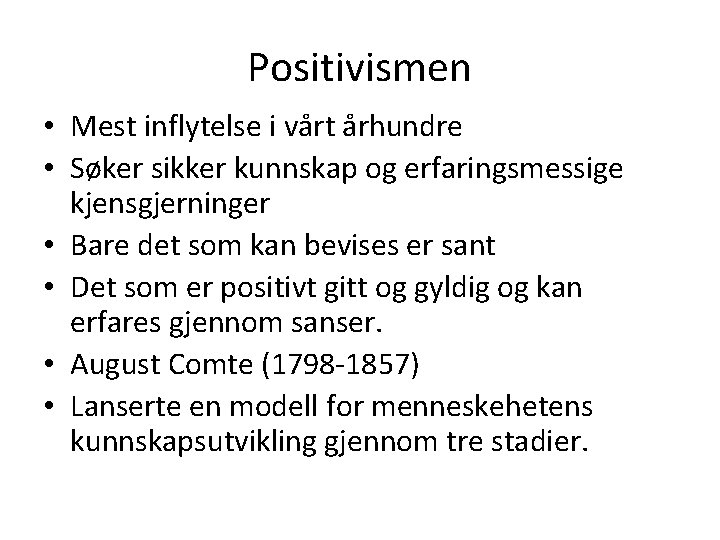 Positivismen

• Mest inflytelse i vårt århundre
• Søker sikker kunnskap og erfaringsmessige kjensgjerninger
• Bare det som kan bevises er sant
• Det som er positivt gitt og gyldig og kan erfares gjennom sanser.
• August Comte (1798-1857)
• Lanserte en modell for menneskehetens kunnskapsutvikling gjennom tre stadier.